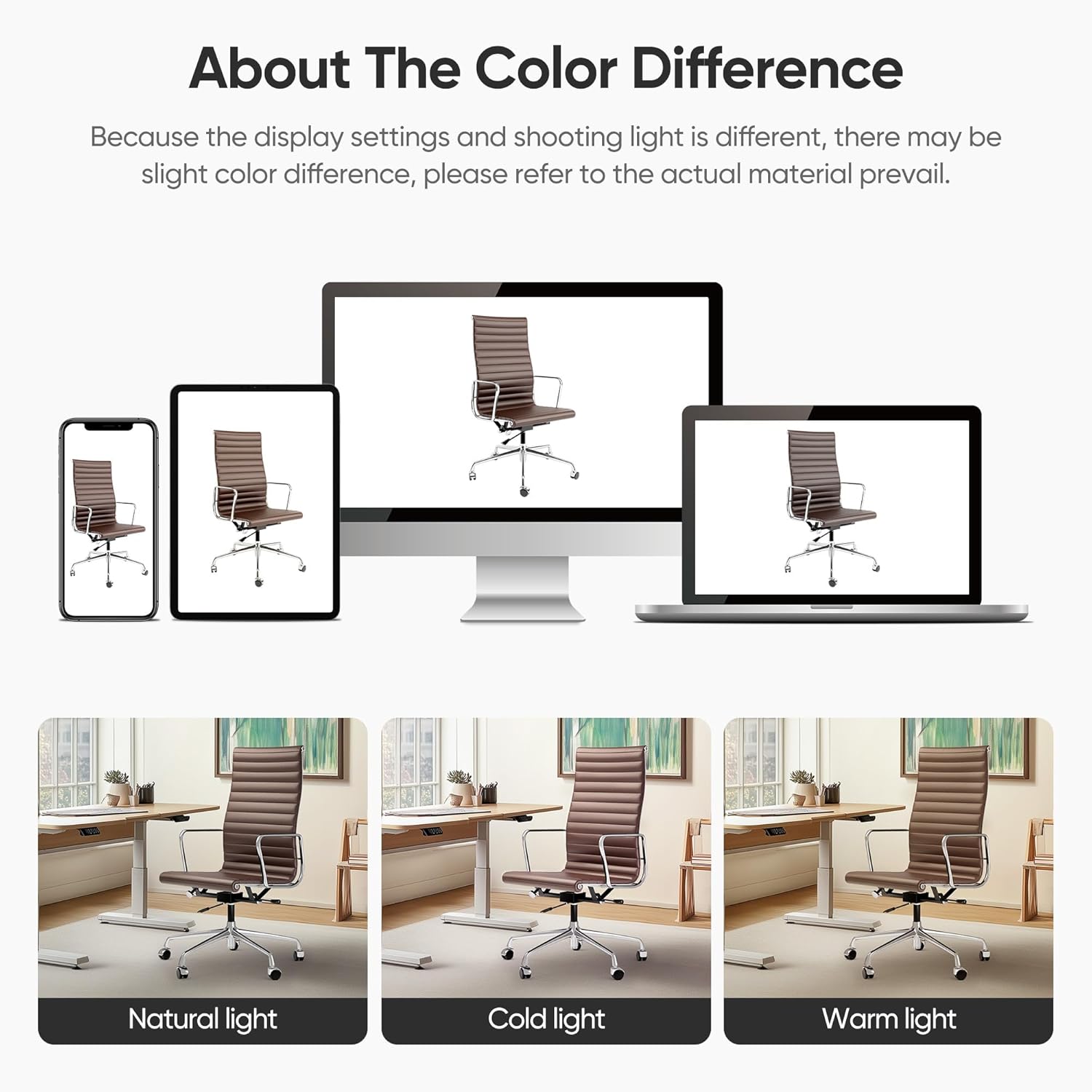 About The Color Difference

Because the display settings and shooting light is different, there may be slight color difference, please refer to the actual material prevail.

Natural light

Cold light

Warm light